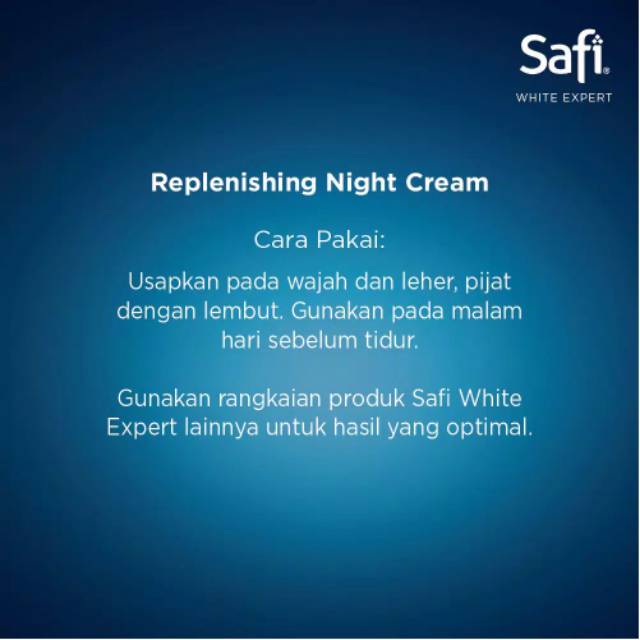 Safi®
WHITE EXPERT

Replenishing Night Cream

Cara Pakai:

Usapkan pada wajah dan leher, pijat dengan lembut. Gunakan pada malam hari sebelum tidur.

Gunakan rangkaian produk Safi White Expert lainnya untuk hasil yang optimal.